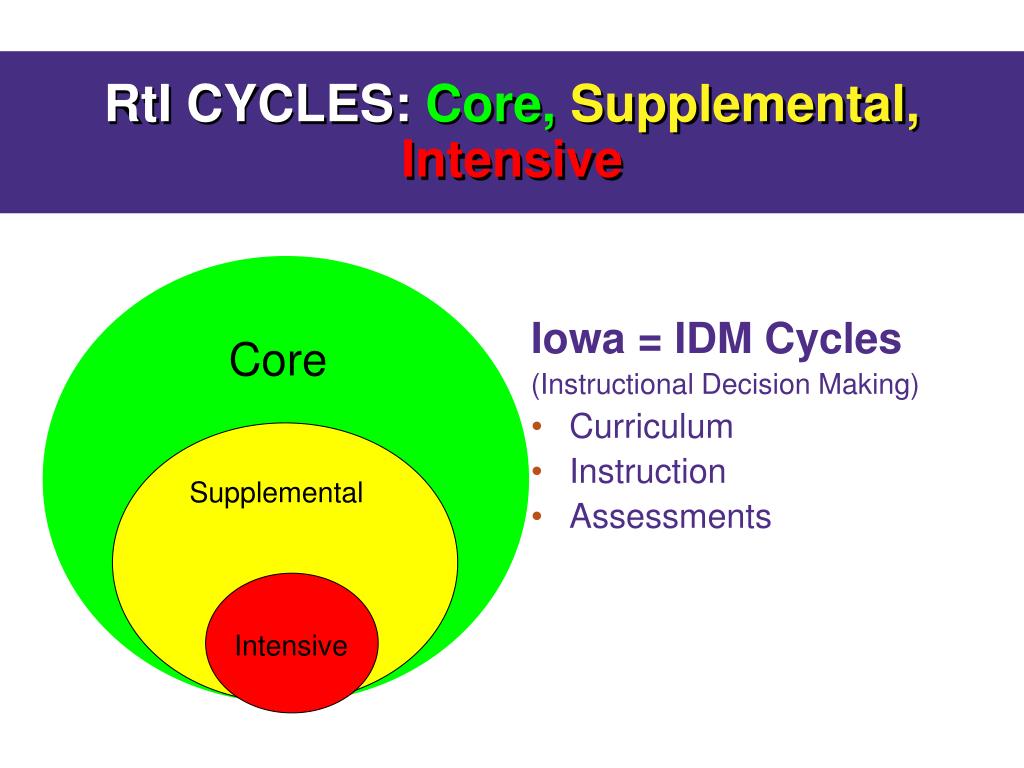 RtI CYCLES: Core, Supplemental, Intensive

Core

Supplemental

Intensive

Iowa = IDM Cycles
(Instructional Decision Making)
• Curriculum
• Instruction
• Assessments